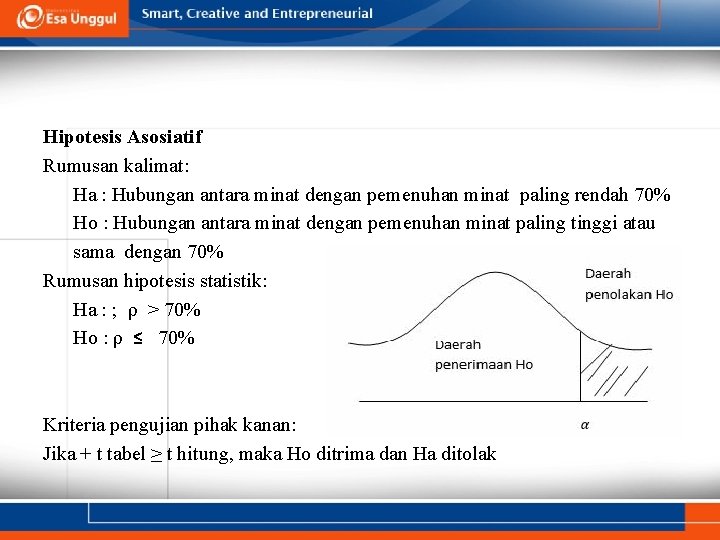 Esa Unggul

Smart, Creative and Entrepreneurial

**Hipotesis Asosiatif**

Rumusan kalimat:

Ha : Hubungan antara minat dengan pemenuhan minat paling rendah 70%

Ho : Hubungan antara minat dengan pemenuhan minat paling tinggi atau sama dengan 70%

Rumusan hipotesis statistik:

Ha : ; $\rho > 70\%$

Ho : $\rho \leq 70\%$

Daerah penolakan Ho

Daerah penerimaan Ho

$\alpha$

Kriteria pengujian pihak kanan:

Jika + t tabel $\geq$ t hitung, maka Ho ditrima dan Ha ditolak